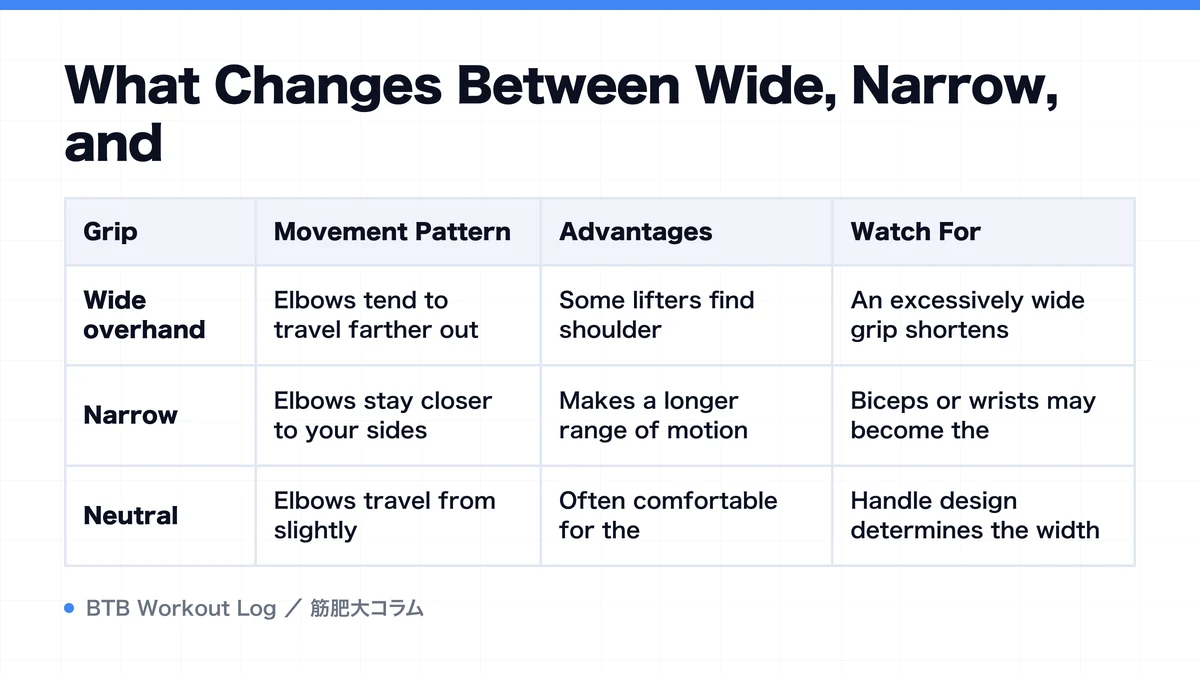 What Changes Between Wide, Narrow, and

| Grip | Movement Pattern | Advantages | Watch For |
|---|---|---|---|
| Wide overhand | Elbows tend to travel farther out | Some lifters find shoulder | An excessively wide grip shortens |
| Narrow | Elbows stay closer to your sides | Makes a longer range of motion | Biceps or wrists may become the |
| Neutral | Elbows travel from slightly | Often comfortable for the | Handle design determines the width |

BTB Workout Log ／ 筋肥大コラム